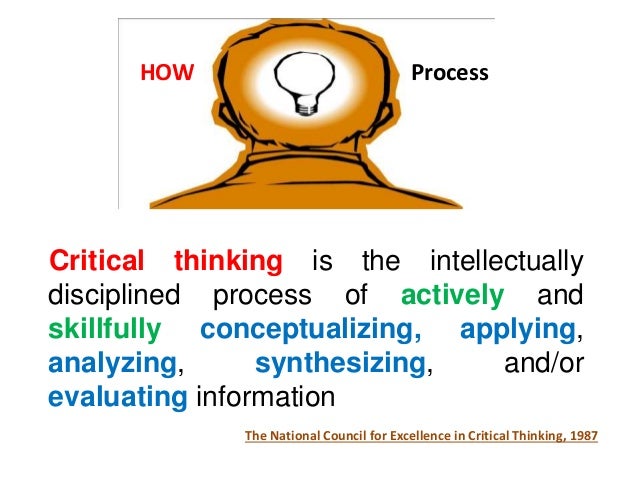 HOW

Process

Critical thinking is the intellectually disciplined process of actively and skillfully conceptualizing, applying, analyzing, synthesizing, and/or evaluating information

The National Council for Excellence in Critical Thinking, 1987